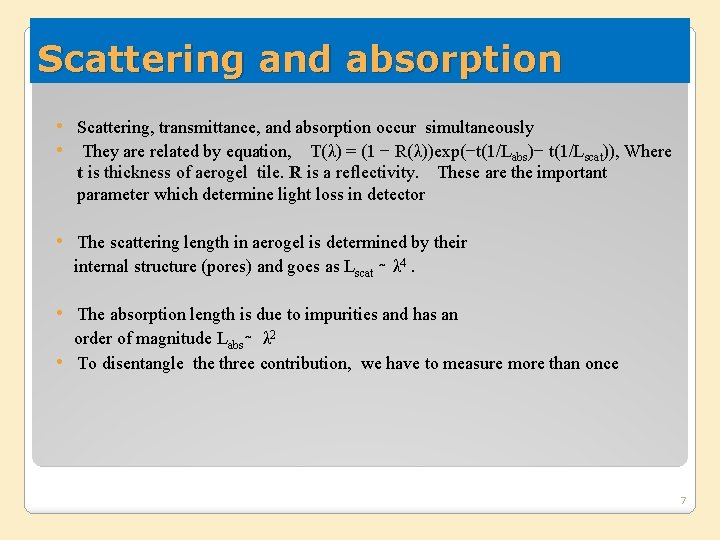 Scattering and absorption

• Scattering, transmittance, and absorption occur simultaneously
• They are related by equation, $T(\lambda) = (1 - R(\lambda))\exp(-t(1/L_{abs}) - t(1/L_{scat}))$, Where **t** is thickness of aerogel tile. **R** is a reflectivity. These are the important parameter which determine light loss in detector

• The scattering length in aerogel is determined by their internal structure (pores) and goes as $L_{scat} \sim \lambda^4$ .

• The absorption length is due to impurities and has an order of magnitude $L_{abs} \sim \lambda^2$
• To disentangle the three contribution, we have to measure more than once

7